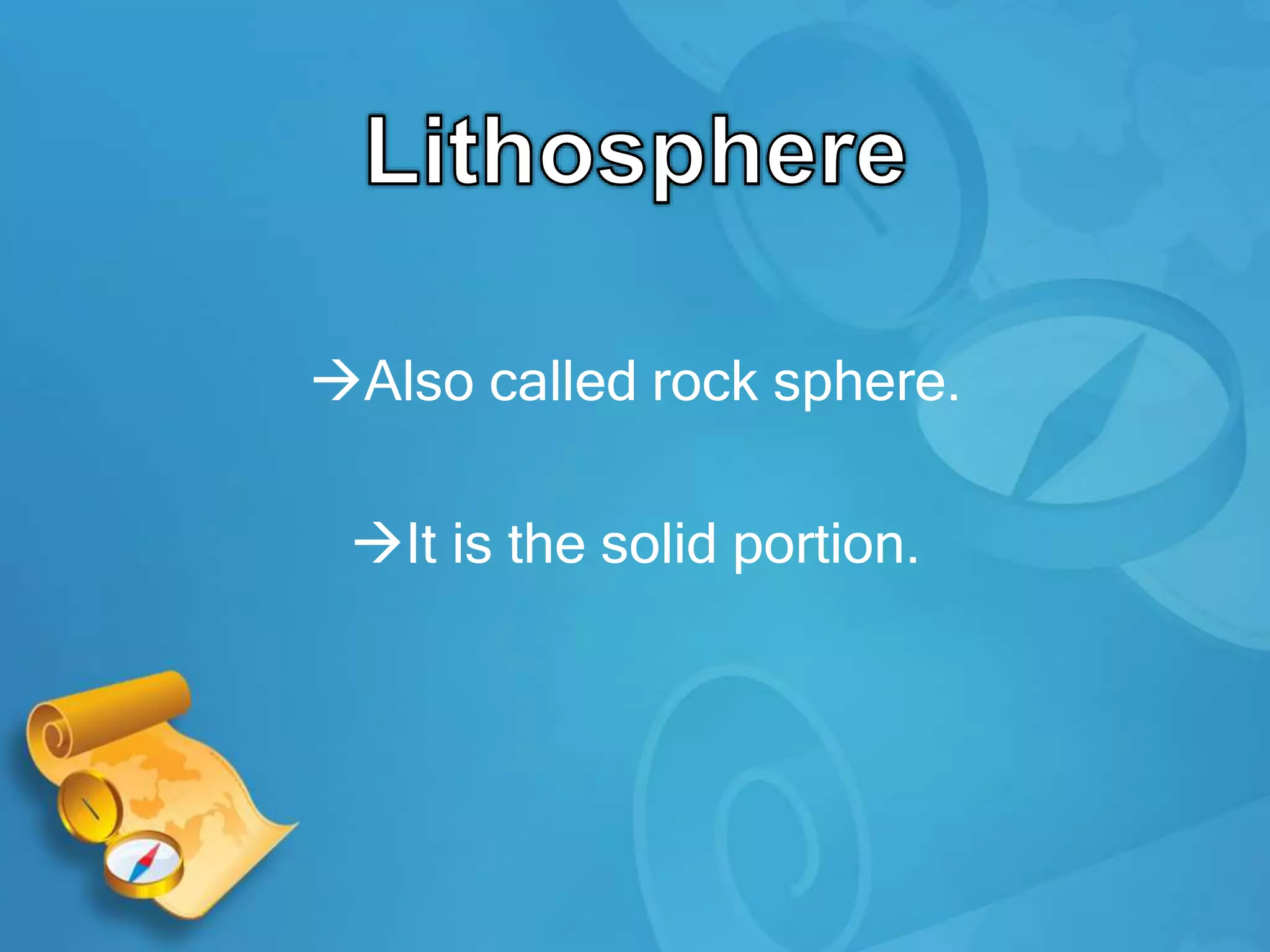 Lithosphere

→Also called rock sphere.

→It is the solid portion.